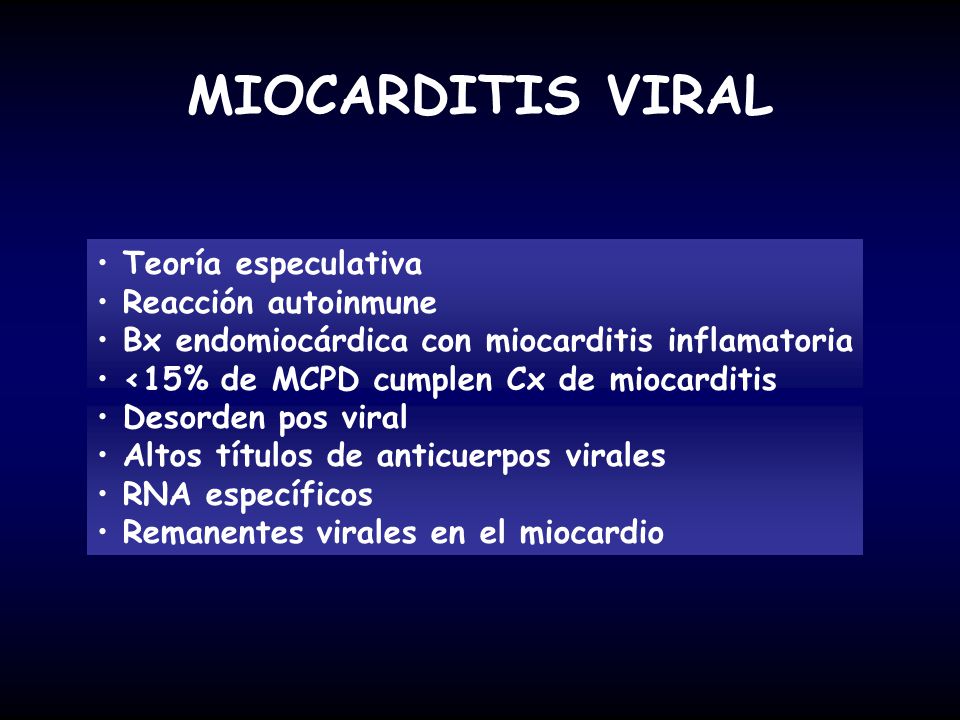 MIOCARDITIS VIRAL

• Teoría especulativa
• Reacción autoinmune
• Bx endomiocárdica con miocarditis inflamatoria
• <15% de MCPD cumplen Cx de miocarditis
• Desorden pos viral
• Altos títulos de anticuerpos virales
• RNA específicos
• Remanentes virales en el miocardio